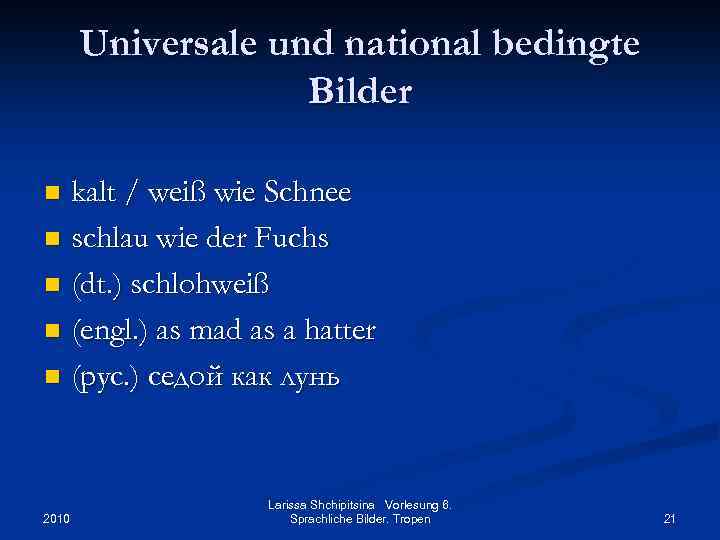 Universale und national bedingte Bilder

- kalt / weiß wie Schnee
- schlau wie der Fuchs
- (dt.) schlohweiß
- (engl.) as mad as a hatter
- (рус.) седой как лунь

2010

Larissa Shchipitsina Vorlesung 6. Sprachliche Bilder. Tropen

21